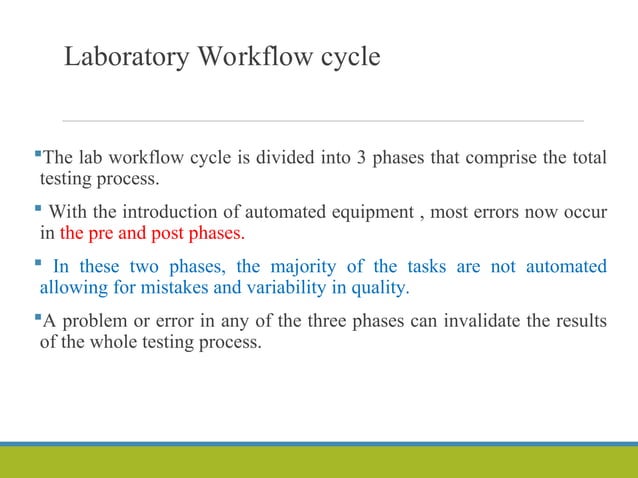 Laboratory Workflow cycle

▪The lab workflow cycle is divided into 3 phases that comprise the total testing process.

▪ With the introduction of automated equipment , most errors now occur in the pre and post phases.

▪ In these two phases, the majority of the tasks are not automated allowing for mistakes and variability in quality.

▪A problem or error in any of the three phases can invalidate the results of the whole testing process.